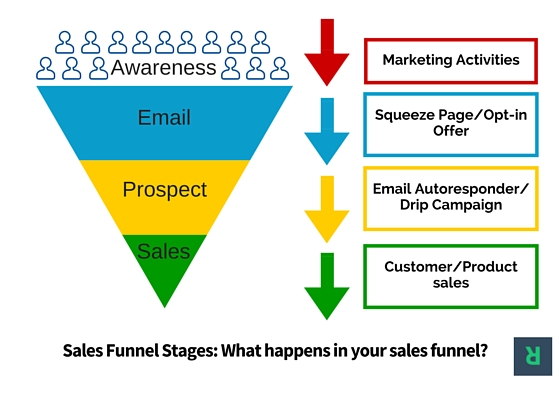 Awareness

Email

Prospect

Sales

Marketing Activities

Squeeze Page/Opt-in Offer

Email Autoresponder/ Drip Campaign

Customer/Product sales

Sales Funnel Stages: What happens in your sales funnel?

R